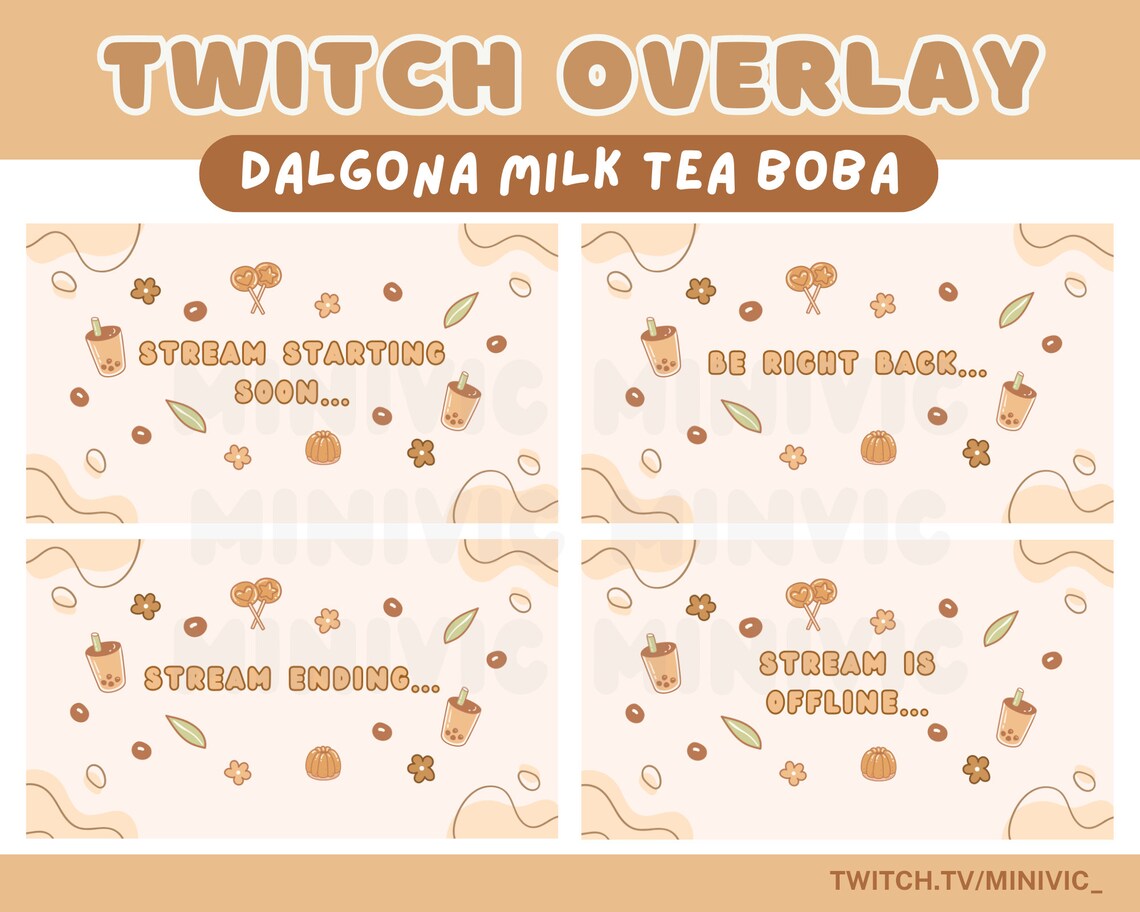 TWITCH OVERLAY

DALGONA MILK TEA BOBA

STREAM STARTING SOON...

BE RIGHT BACK...

STREAM ENDING...

STREAM IS OFFLINE...

MINIVIC

MINIVIC

MINIVIC

MINIVIC

MINIVIC

MINIVIC

TWITCH.TV/MINIVIC_